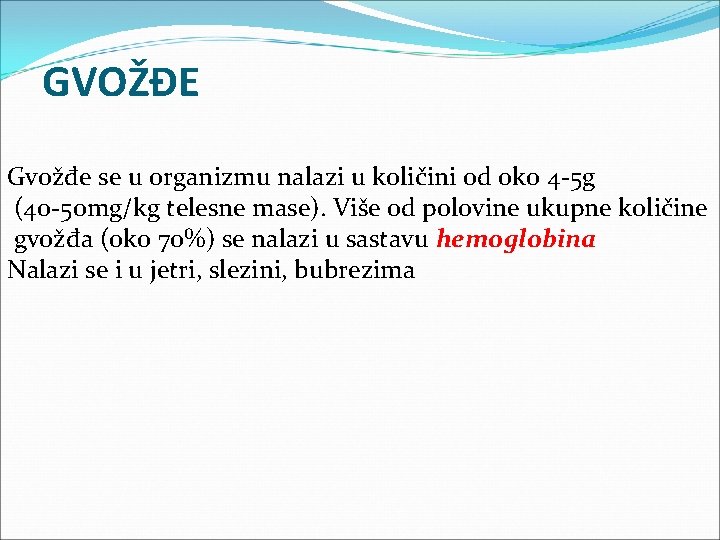 GVOŽĐE

Gvožđe se u organizmu nalazi u količini od oko 4-5g (40-50mg/kg telesne mase). Više od polovine ukupne količine gvožđa (oko 70%) se nalazi u sastavu hemoglobina
Nalazi se i u jetri, slezini, bubrezima